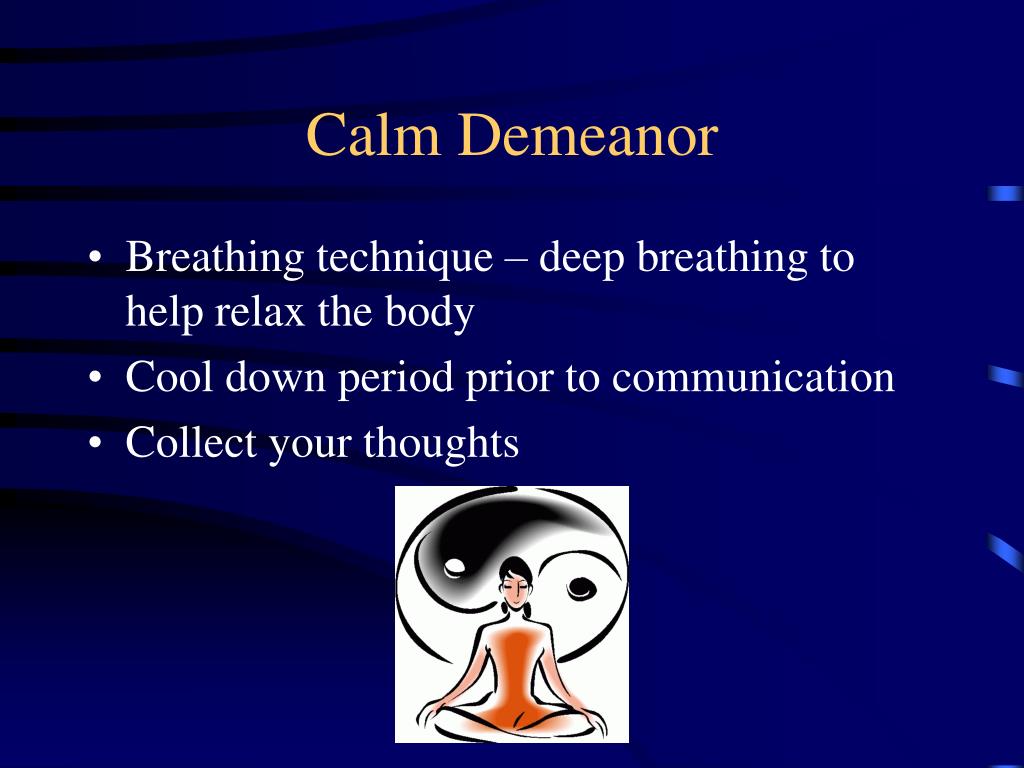 Calm Demeanor

• Breathing technique – deep breathing to help relax the body
• Cool down period prior to communication
• Collect your thoughts